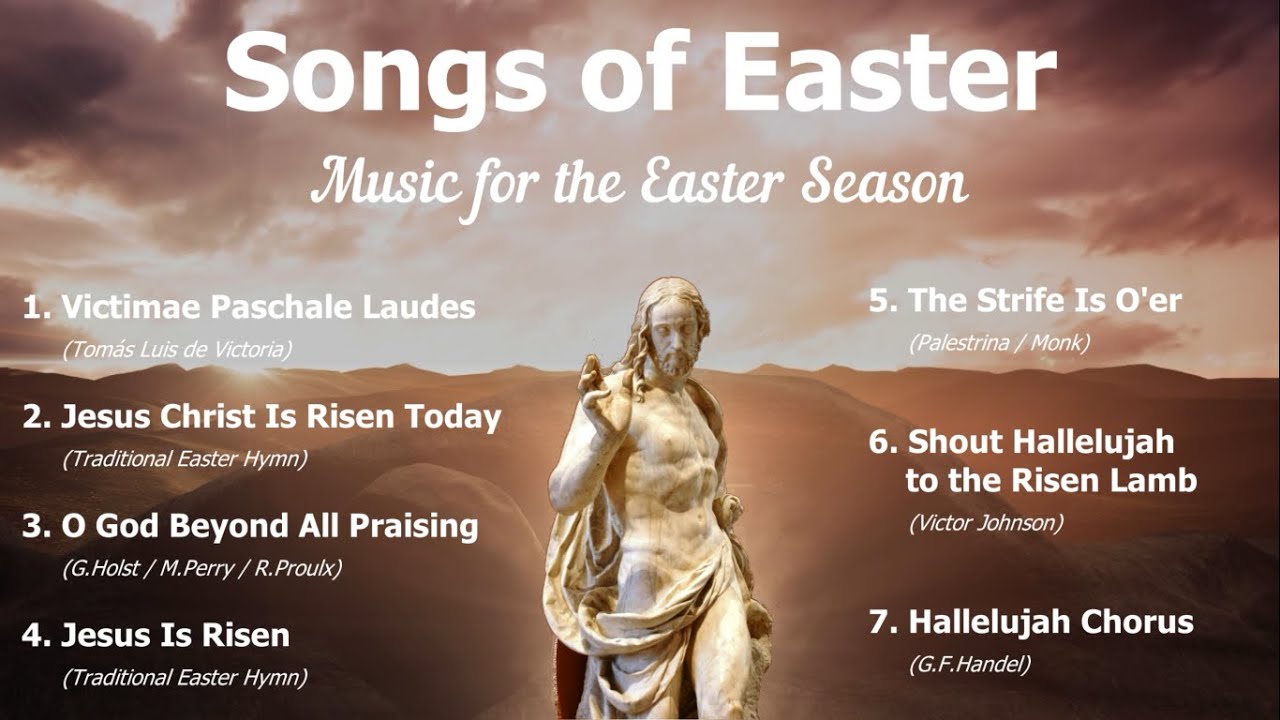 Songs of Easter

Music for the Easter Season

1. Victimae Paschale Laudes
(Tomás Luis de Victoria)

2. Jesus Christ Is Risen Today
(Traditional Easter Hymn)

3. O God Beyond All Praising
(G.Holst / M.Perry / R.Proulx)

4. Jesus Is Risen
(Traditional Easter Hymn)

5. The Strife Is O'er
(Palestrina / Monk)

6. Shout Hallelujah to the Risen Lamb
(Victor Johnson)

7. Hallelujah Chorus
(G.F.Handel)